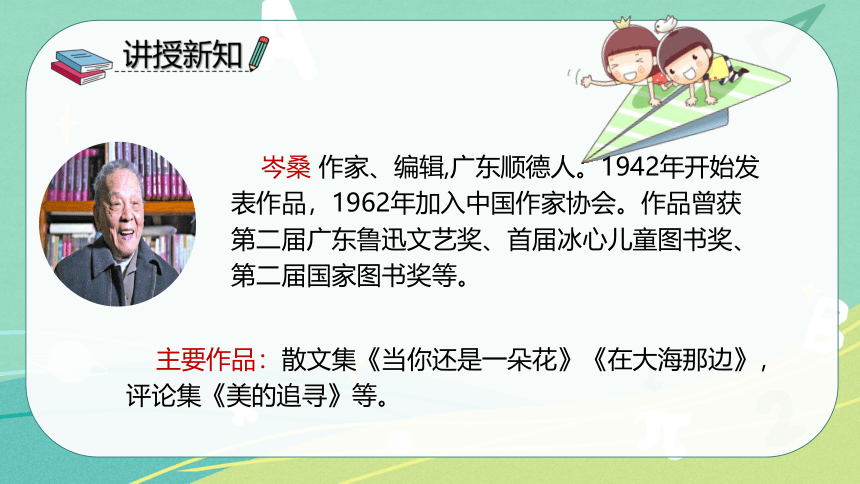 讲授新知

岑桑 作家、编辑,广东顺德人。1942年开始发表作品，1962年加入中国作家协会。作品曾获第二届广东鲁迅文艺奖、首届冰心儿童图书奖、第二届国家图书奖等。

主要作品：散文集《当你还是一朵花》《在大海那边》，评论集《美的追寻》等。